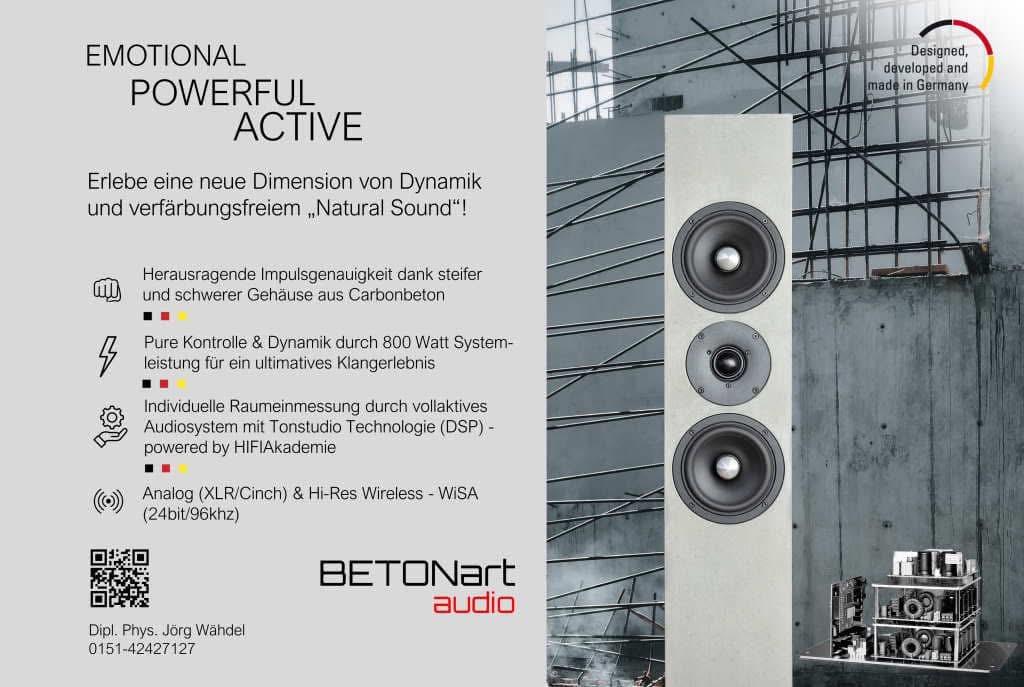 EMOTIONAL
POWERFUL
ACTIVE

Erlebe eine neue Dimension von Dynamik und verfärbungsfreiem „Natural Sound“!

Herausragende Impulsgenauigkeit dank steifer und schwerer Gehäuse aus Carbonbeton

Pure Kontrolle & Dynamik durch 800 Watt Systemleistung für ein ultimatives Klangerlebnis

Individuelle Raumeinmessung durch vollaktives Audiosystem mit Tonstudio Technologie (DSP) - powered by HIFIAkademie

Analog (XLR/Cinch) & Hi-Res Wireless - WiSA (24bit/96khz)

BETONart
audio

Dipl. Phys. Jörg Wähdel
0151-42427127

Designed, developed and made in Germany